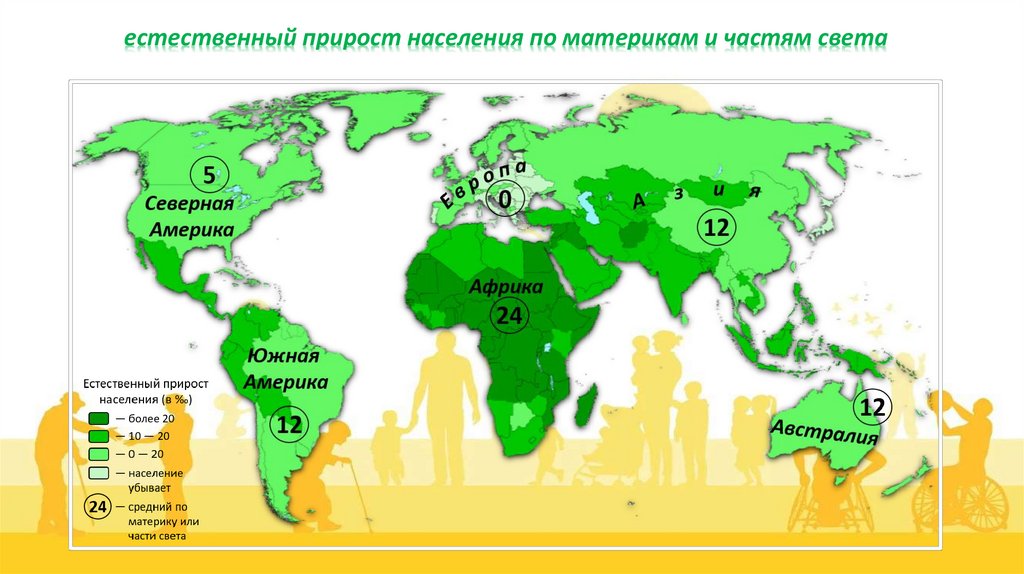 естественный прирост населения по материкам и частям света

5
Северная Америка

Европа
0

Азия
12

Африка
24

Южная Америка
12

12
Австралия

Естественный прирост населения (в ‰)
— более 20
— 10 — 20
— 0 — 20
— население убывает
24 — средний по материку или части света